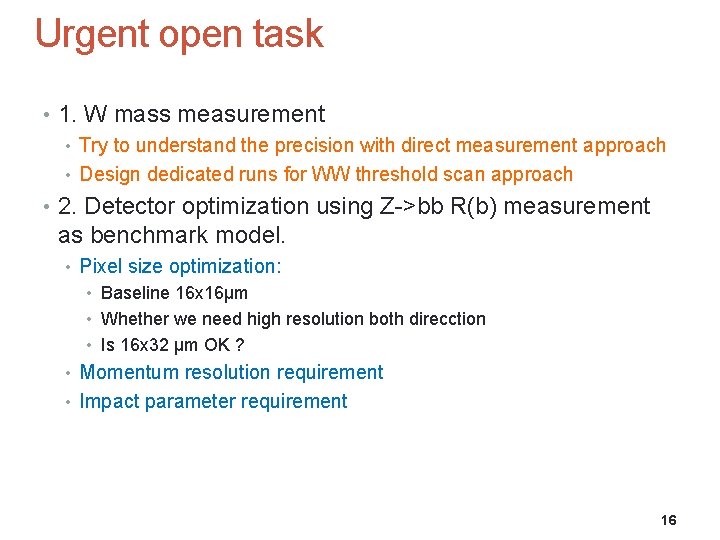 Urgent open task

• 1. W mass measurement
  • Try to understand the precision with direct measurement approach
  • Design dedicated runs for WW threshold scan approach
• 2. Detector optimization using Z->bb R(b) measurement as benchmark model.
  • Pixel size optimization:
    • Baseline 16x16μm
    • Whether we need high resolution both direcction
    • Is 16x32 μm OK ?
  • Momentum resolution requirement
  • Impact parameter requirement

16